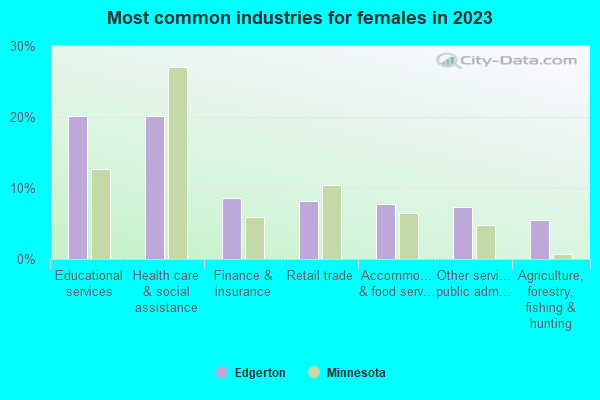 Most common industries for females in 2023

City-Data.com

30%
20%
10%
0%

Educational services
Health care & social assistance
Finance & insurance
Retail trade
Accommo… & food serv…
Other servi… public adm…
Agriculture, forestry, fishing & hunting

Edgerton
Minnesota